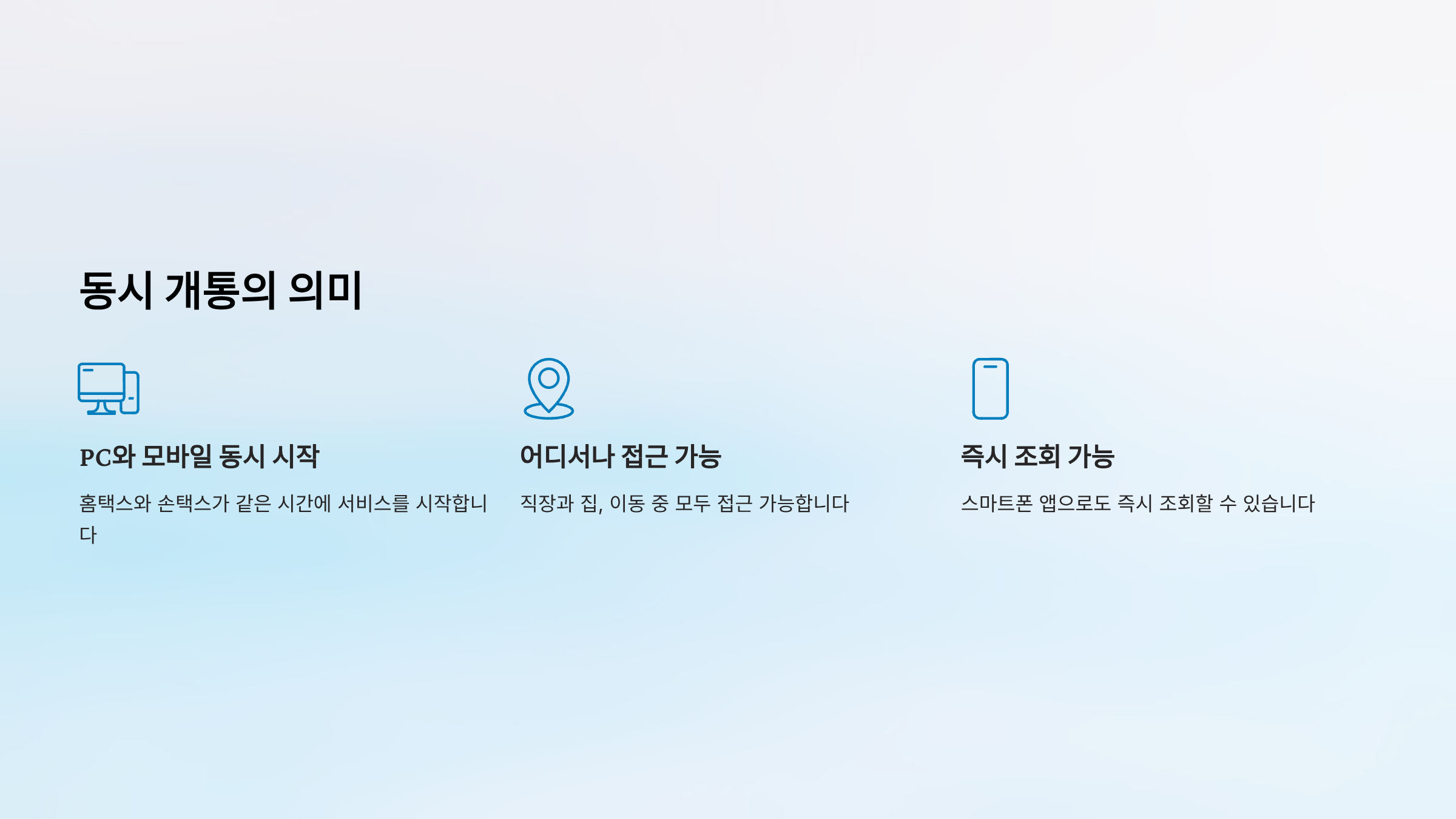 동시 개통의 의미

PC와 모바일 동시 시작

홈택스와 손택스가 같은 시간에 서비스를 시작합니다

어디서나 접근 가능

직장과 집, 이동 중 모두 접근 가능합니다

즉시 조회 가능

스마트폰 앱으로도 즉시 조회할 수 있습니다